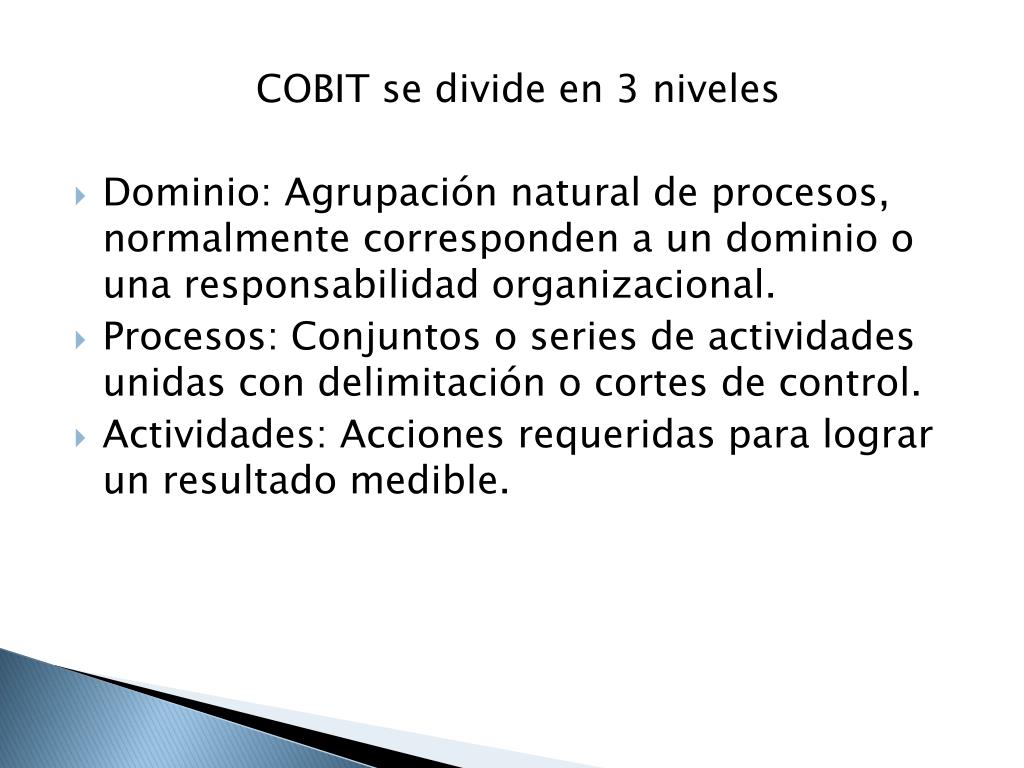 COBIT se divide en 3 niveles

Dominio: Agrupación natural de procesos, normalmente corresponden a un dominio o una responsabilidad organizacional.

Procesos: Conjuntos o series de actividades unidas con delimitación o cortes de control.

Actividades: Acciones requeridas para lograr un resultado medible.